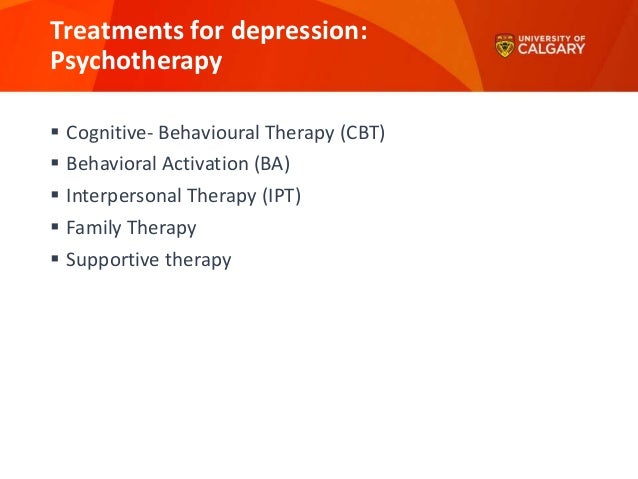 Treatments for depression: Psychotherapy

UNIVERSITY OF CALGARY

▪ Cognitive- Behavioural Therapy (CBT)
▪ Behavioral Activation (BA)
▪ Interpersonal Therapy (IPT)
▪ Family Therapy
▪ Supportive therapy